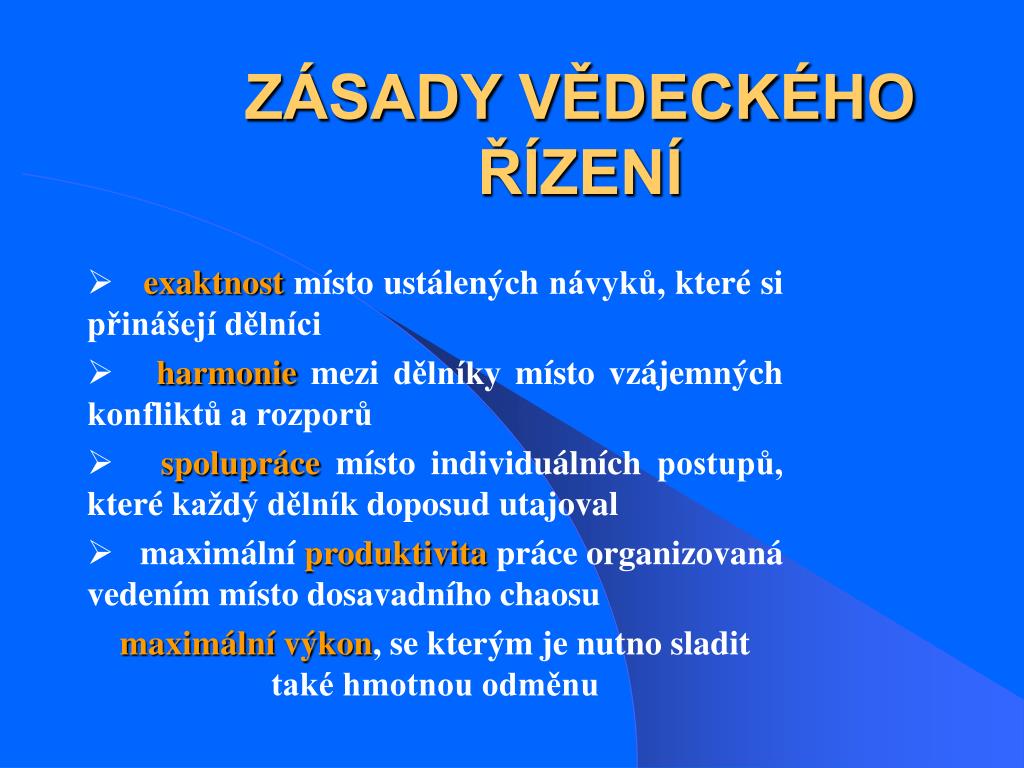 ZÁSADY VĚDECKÉHO ŘÍZENÍ

➢ exaktnost místo ustálených návyků, které si přinášejí dělníci

➢ harmonie mezi dělníky místo vzájemných konfliktů a rozporů

➢ spolupráce místo individuálních postupů, které každý dělník doposud utajoval

➢ maximální produktivita práce organizovaná vedením místo dosavadního chaosu

maximální výkon, se kterým je nutno sladit také hmotnou odměnu